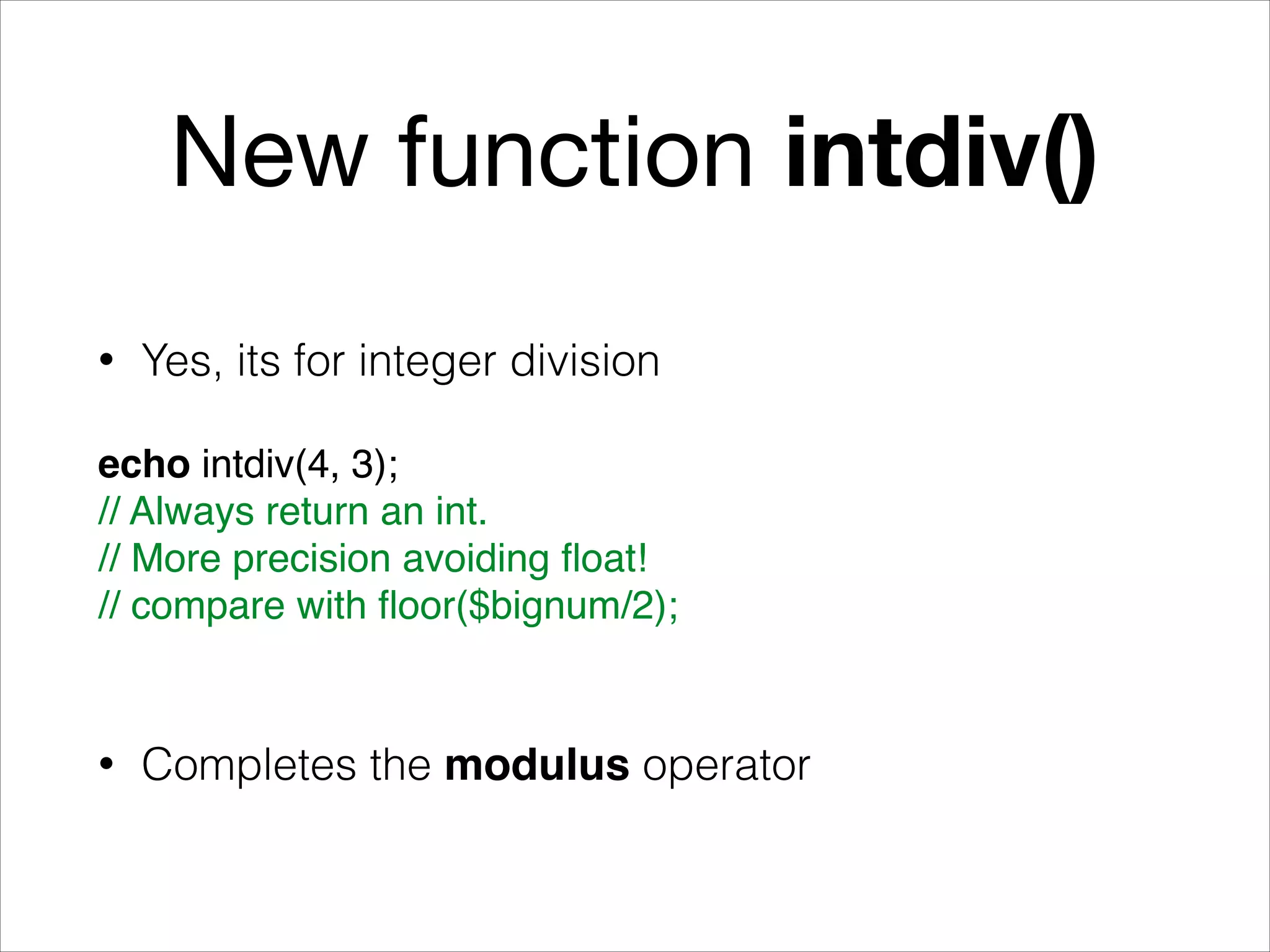 New function intdiv()

• Yes, its for integer division

echo intdiv(4, 3);
// Always return an int.
// More precision avoiding float!
// compare with floor($bignum/2);

• Completes the modulus operator